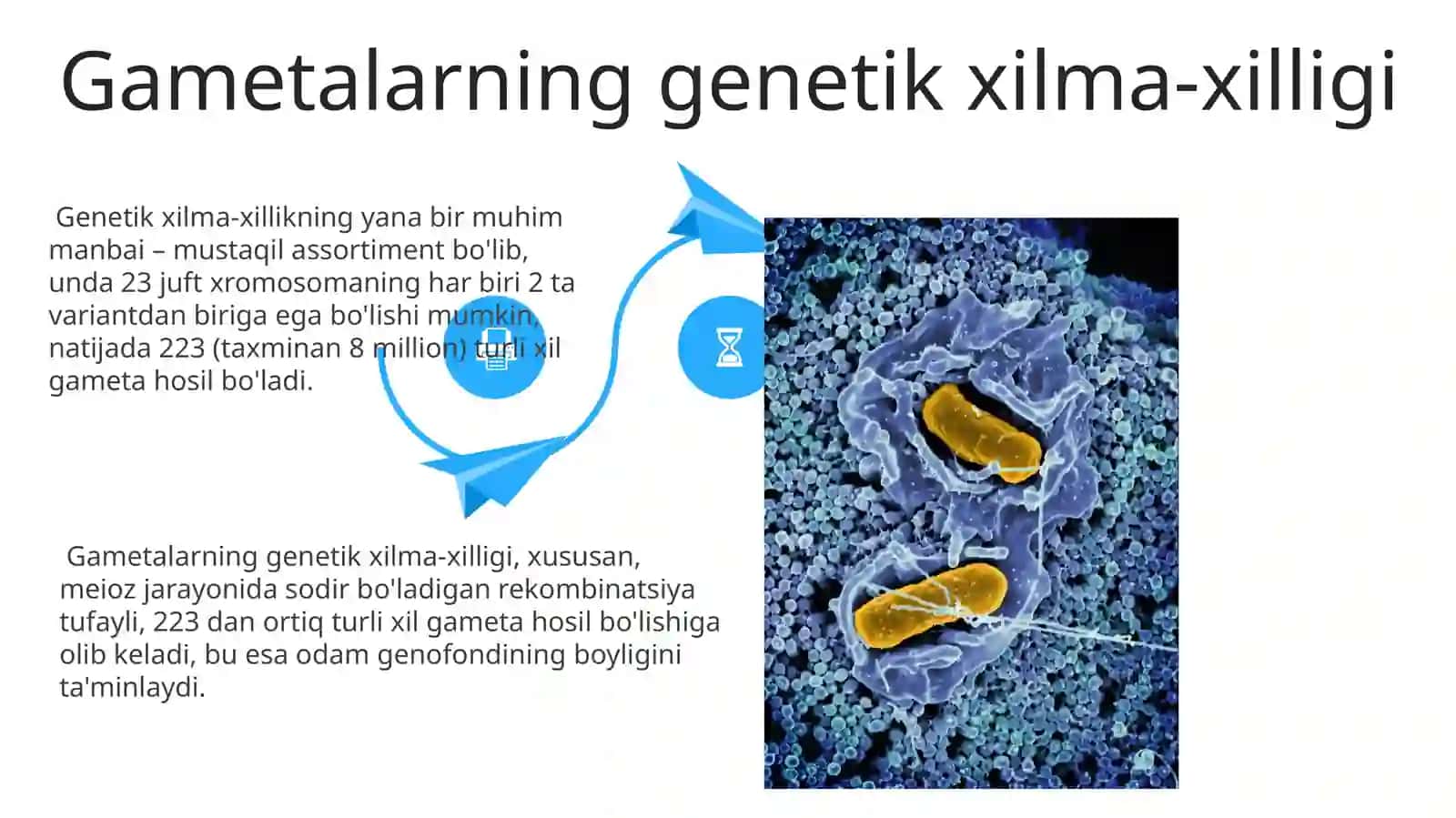 Gametalarning genetik xilma-xilligi

Genetik xilma-xillikning yana bir muhim manbai – mustaqil assortiment bo'lib, unda 23 juft xromosomaning har biri 2 ta variantdan biriga ega bo'lishi mumkin, natijada 223 (taxminan 8 million) turli xil gameta hosil bo'ladi.

Gametalarning genetik xilma-xilligi, xususan, meioz jarayonida sodir bo'ladigan rekombinatsiya tufayli, 223 dan ortiq turli xil gameta hosil bo'lishiga olib keladi, bu esa odam genofondining boyligini ta'minlaydi.